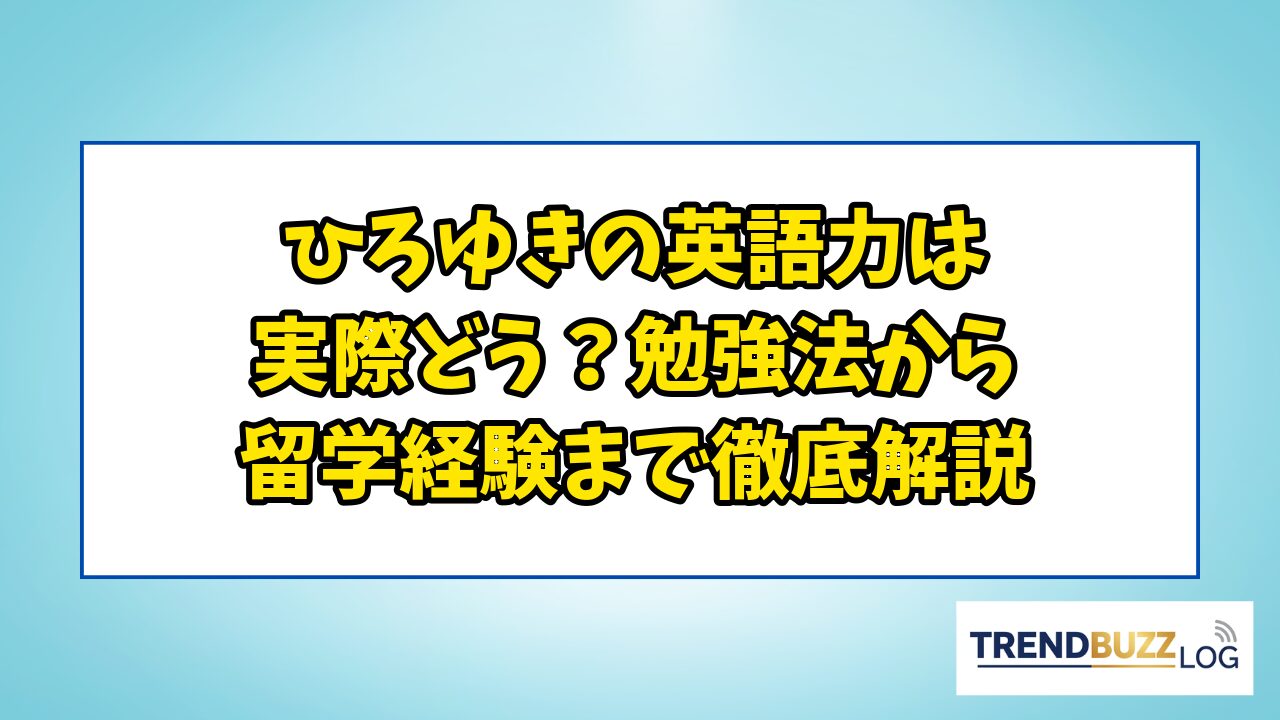 ひろゆきの英語力は
実際どう？勉強法から
留学経験まで徹底解説

TRENDBUZZ LOG